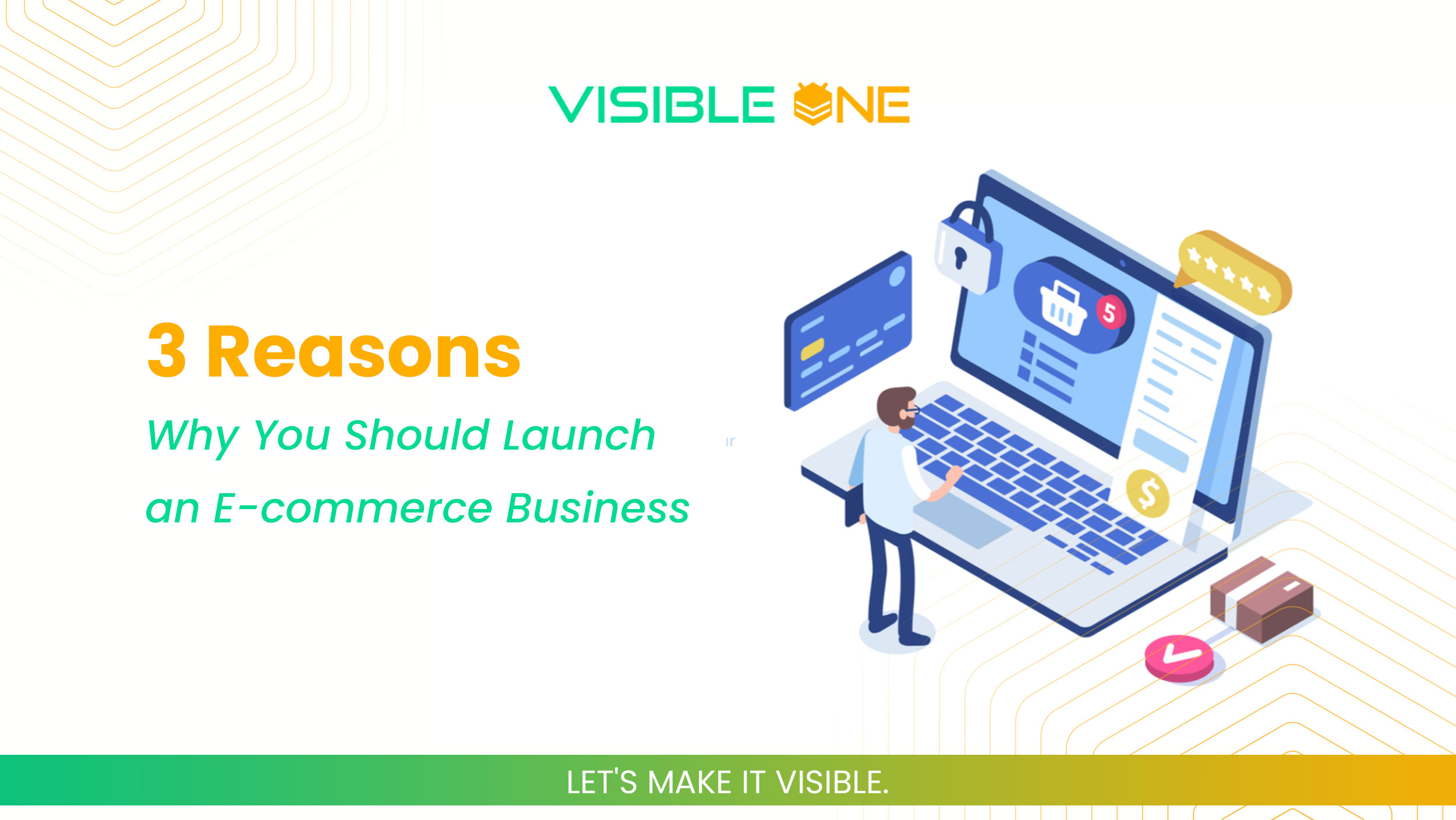 VISIBLE ONE

3 Reasons

Why You Should Launch an E-commerce Business

5

$

LET'S MAKE IT VISIBLE.